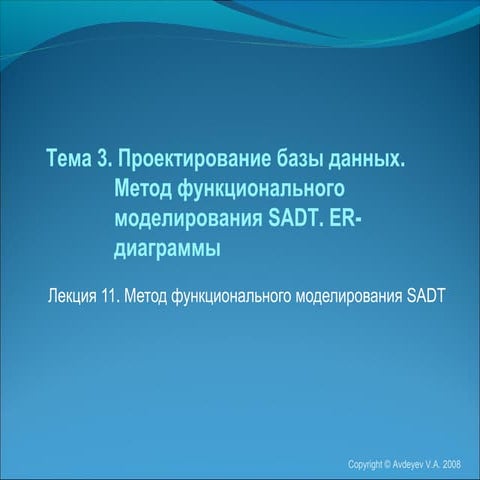 Тема 3. Проектирование базы данных. Метод функционального моделирования SADT. ER-диаграммы

Лекция 11. Метод функционального моделирования SADT

Copyright © Avdeyev V.A. 2008